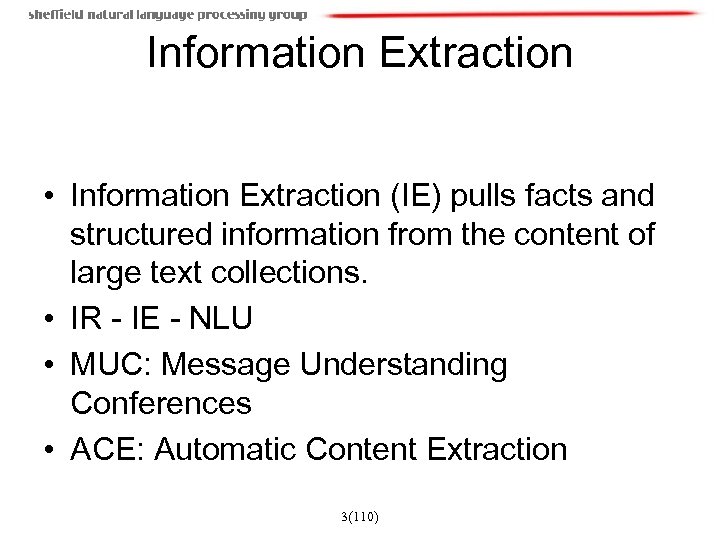 sheffield natural language processing group

Information Extraction

• Information Extraction (IE) pulls facts and structured information from the content of large text collections.
• IR - IE - NLU
• MUC: Message Understanding Conferences
• ACE: Automatic Content Extraction

3(110)